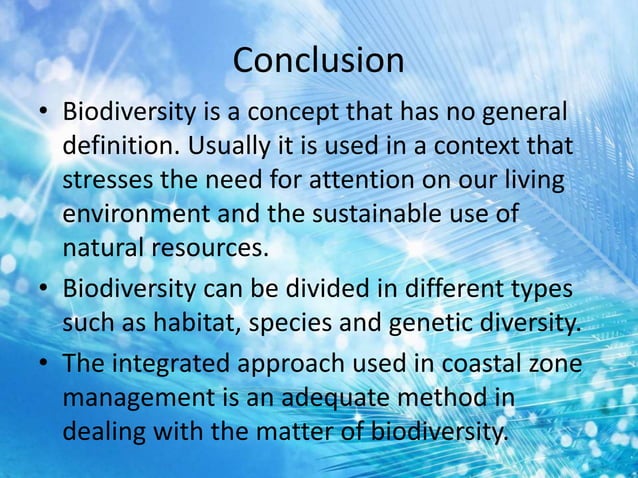 Conclusion

• Biodiversity is a concept that has no general definition. Usually it is used in a context that stresses the need for attention on our living environment and the sustainable use of natural resources.

• Biodiversity can be divided in different types such as habitat, species and genetic diversity.

• The integrated approach used in coastal zone management is an adequate method in dealing with the matter of biodiversity.